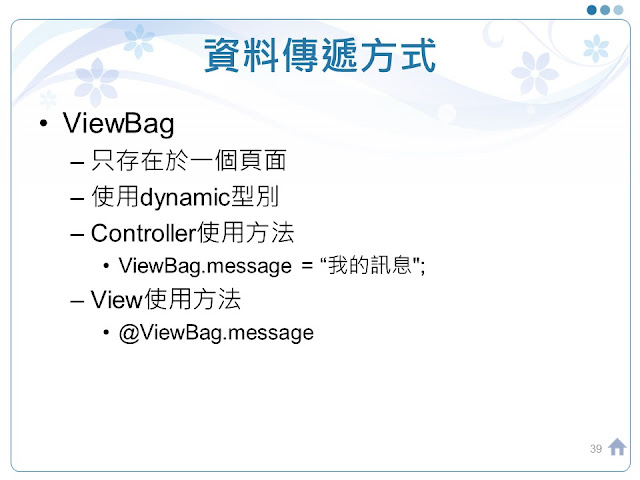 資料傳遞方式

• ViewBag
  – 只存在於一個頁面
  – 使用dynamic型別
  – Controller使用方法
    • ViewBag.message = “我的訊息";
  – View使用方法
    • @ViewBag.message

39